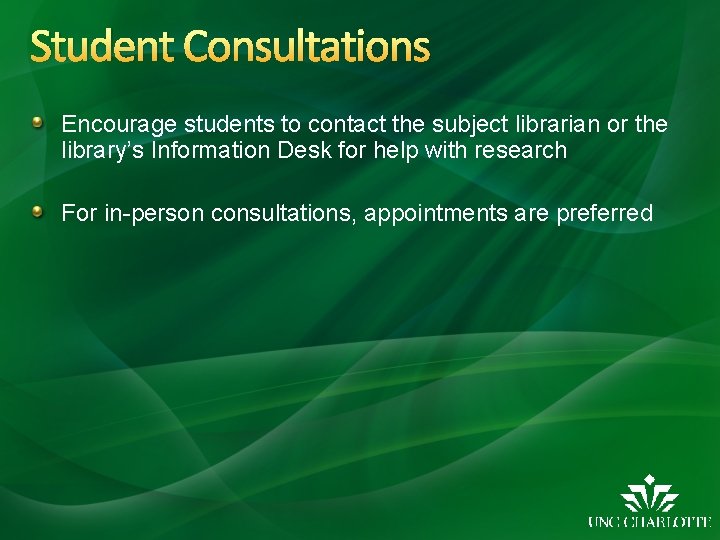 Student Consultations

Encourage students to contact the subject librarian or the library's Information Desk for help with research

For in-person consultations, appointments are preferred

UNC CHARLOTTE